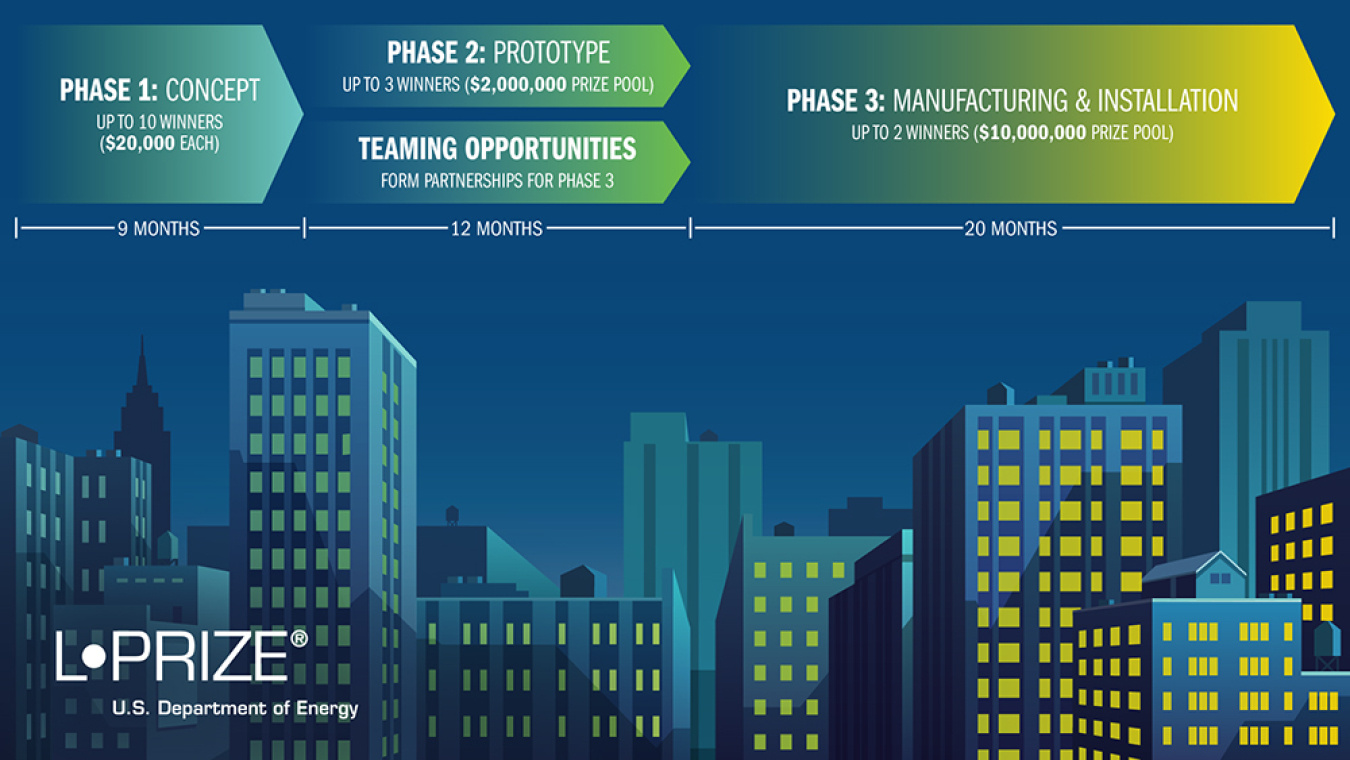 PHASE 1: CONCEPT
UP TO 10 WINNERS
($20,000 EACH)

PHASE 2: PROTOTYPE
UP TO 3 WINNERS ($2,000,000 PRIZE POOL)

TEAMING OPPORTUNITIES
FORM PARTNERSHIPS FOR PHASE 3

PHASE 3: MANUFACTURING & INSTALLATION
UP TO 2 WINNERS ($10,000,000 PRIZE POOL)

9 MONTHS

12 MONTHS

20 MONTHS

L•PRIZE®
U.S. Department of Energy